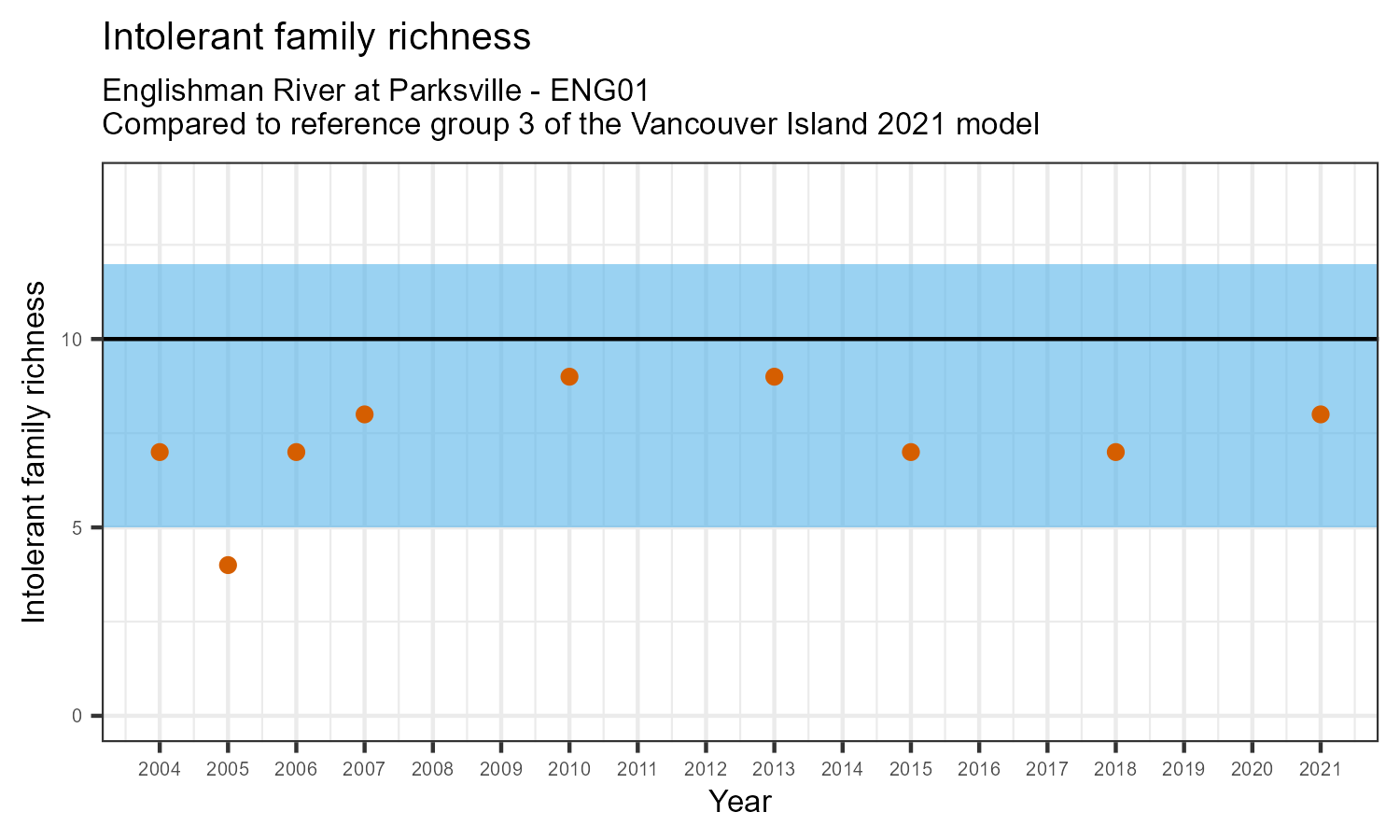 Intolerant family richness

Englishman River at Parksville - ENG01
Compared to reference group 3 of the Vancouver Island 2021 model

Intolerant family richness

10
5
0

2004 2005 2006 2007 2008 2009 2010 2011 2012 2013 2014 2015 2016 2017 2018 2019 2020 2021

Year